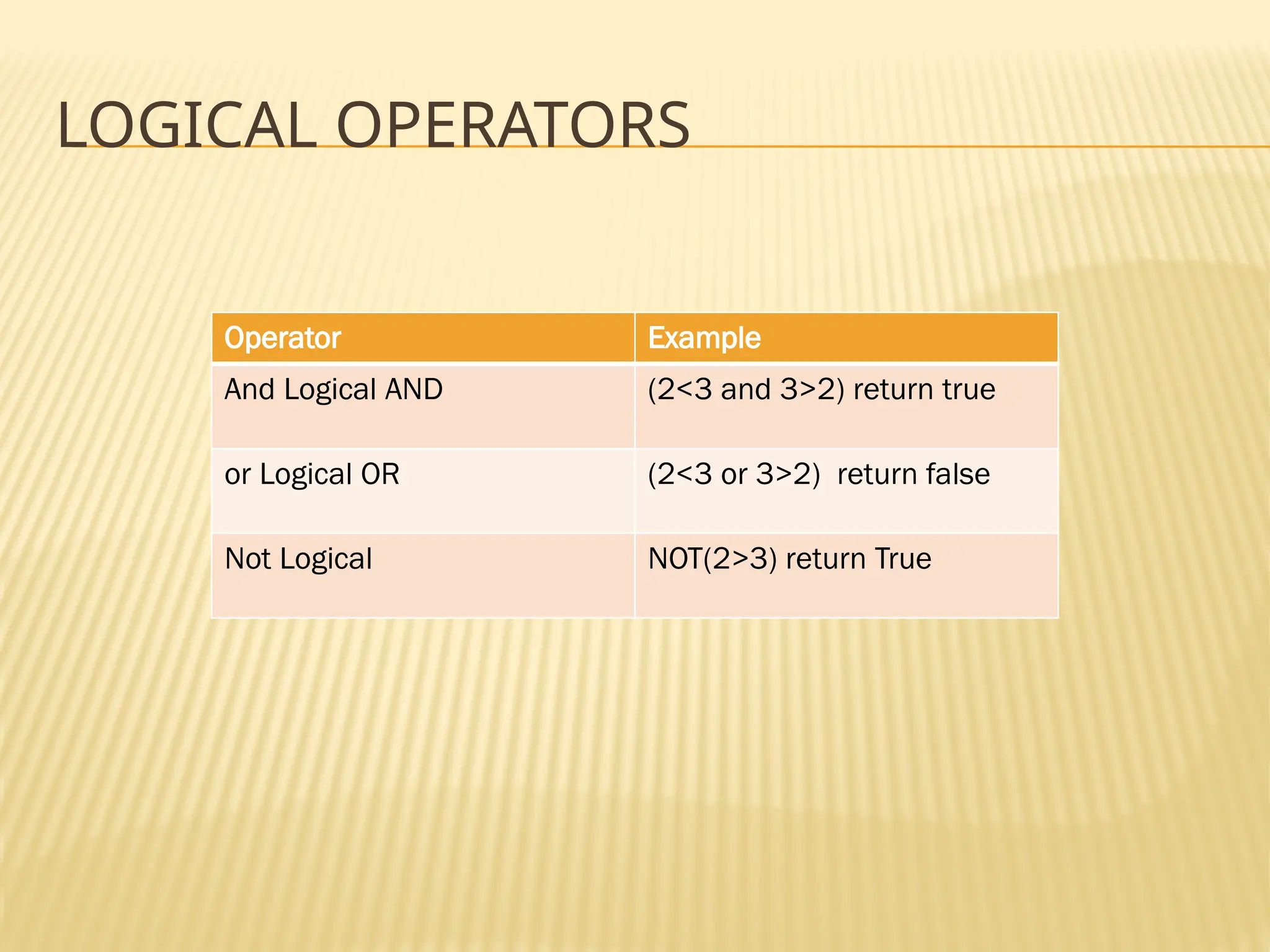 LOGICAL OPERATORS

| Operator | Example |
|---|---|
| And Logical AND | (2<3 and 3>2) return true |
| or Logical OR | (2<3 or 3>2)  return false |
| Not Logical | NOT(2>3) return True |